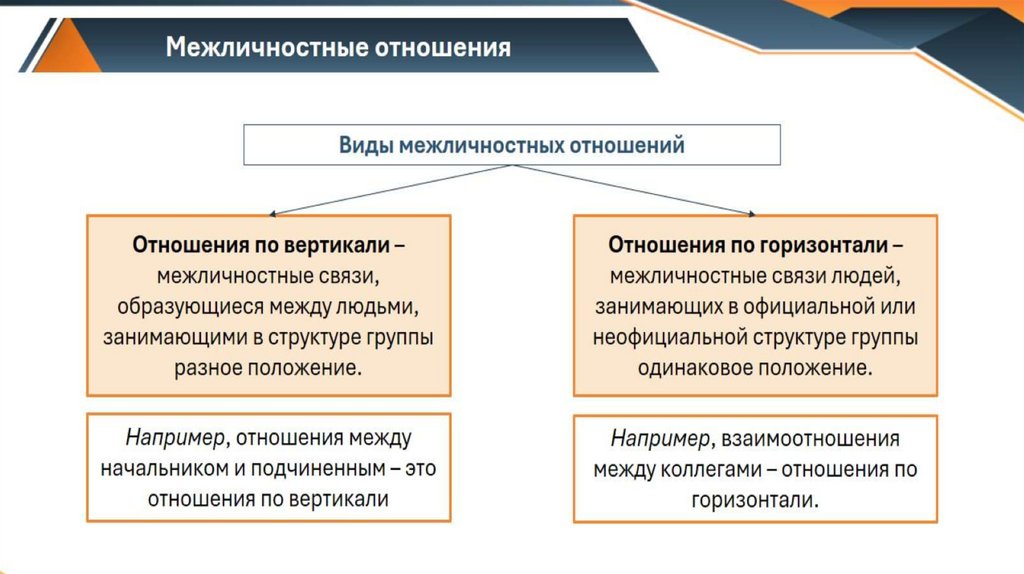 Межличностные отношения

Виды межличностных отношений

Отношения по вертикали – межличностные связи, образующиеся между людьми, занимающими в структуре группы разное положение.

Например, отношения между начальником и подчиненным – это отношения по вертикали

Отношения по горизонтали – межличностные связи людей, занимающих в официальной или неофициальной структуре группы одинаковое положение.

Например, взаимоотношения между коллегами – отношения по горизонтали.